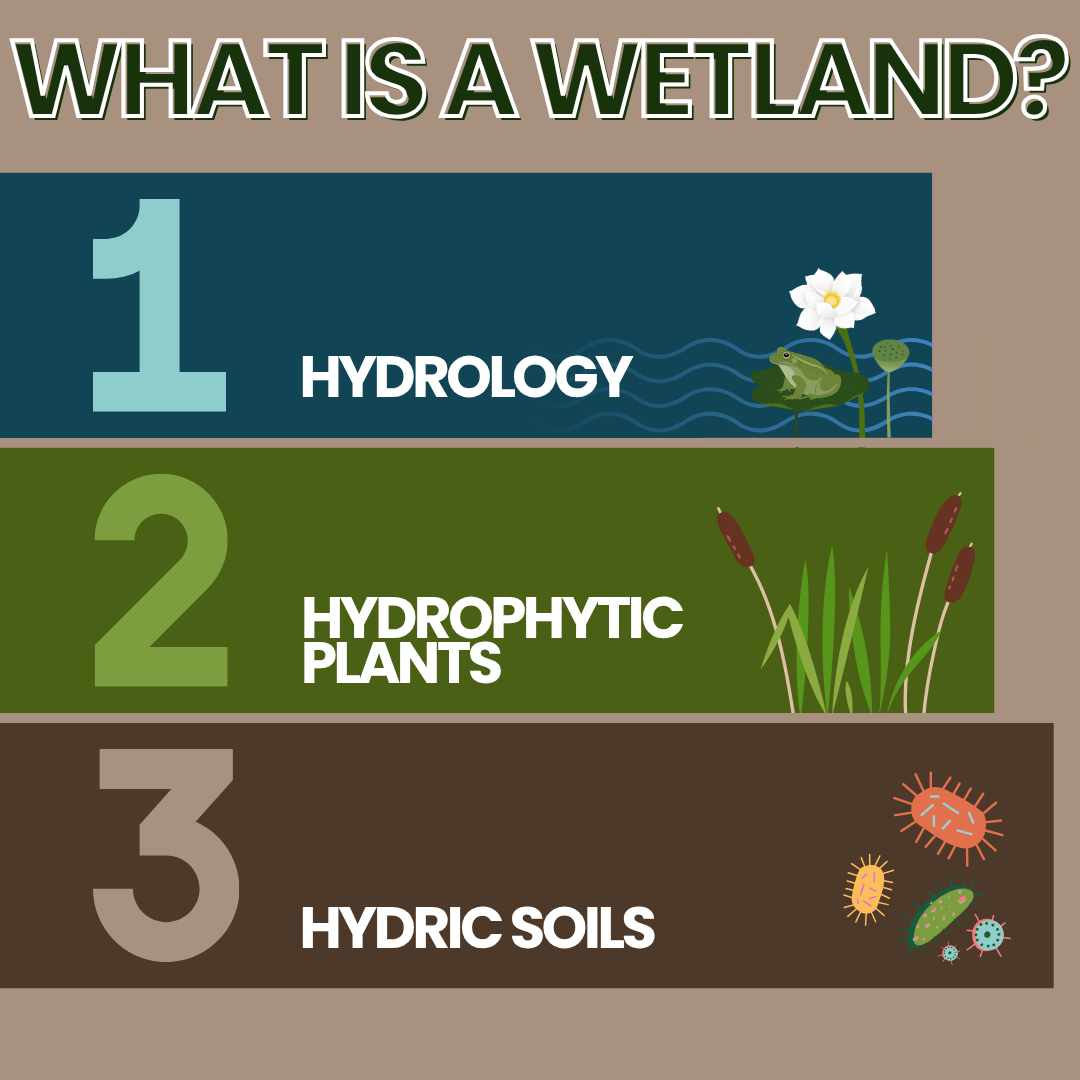 WHAT IS A WETLAND?

1

HYDROLOGY

2

HYDROPHYTIC PLANTS

3

HYDRIC SOILS